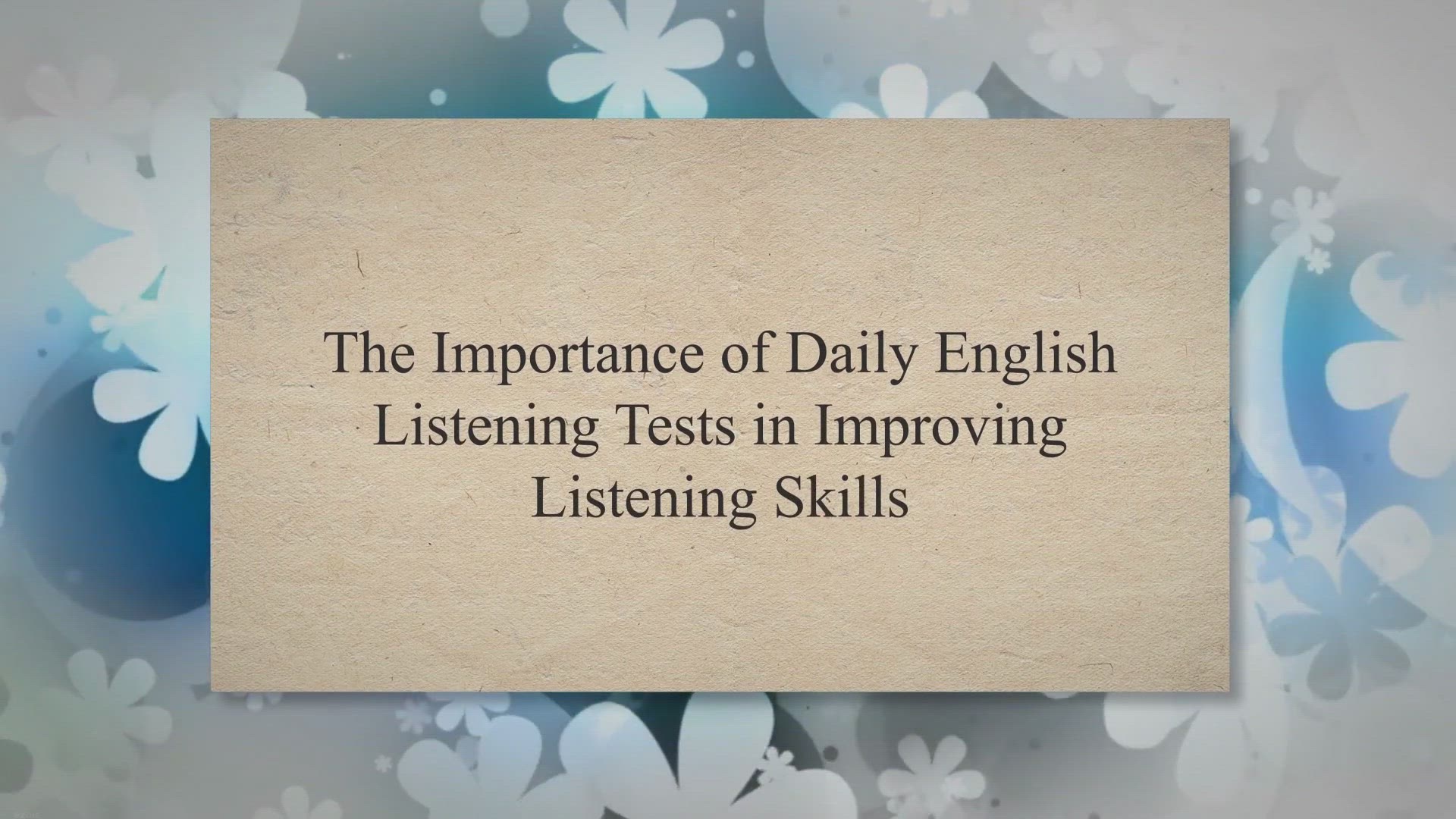 The Importance of Daily English Listening Tests in Improving Listening Skills